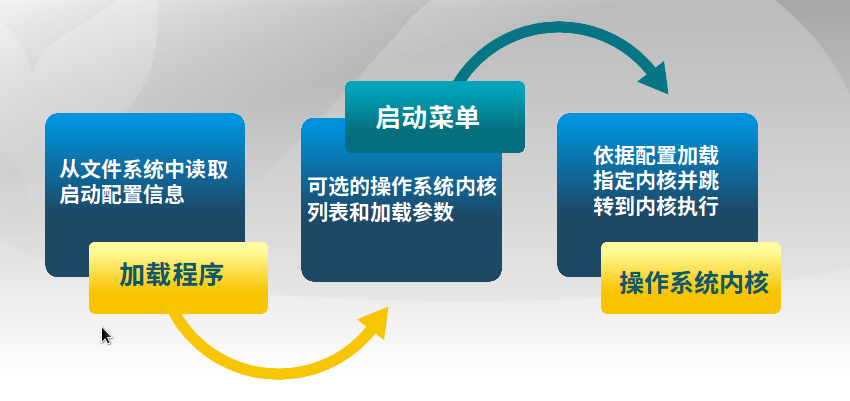 从文件系统中读取启动配置信息

加载程序

启动菜单

可选的操作系统内核列表和加载参数

依据配置加载指定内核并跳转到内核执行

操作系统内核